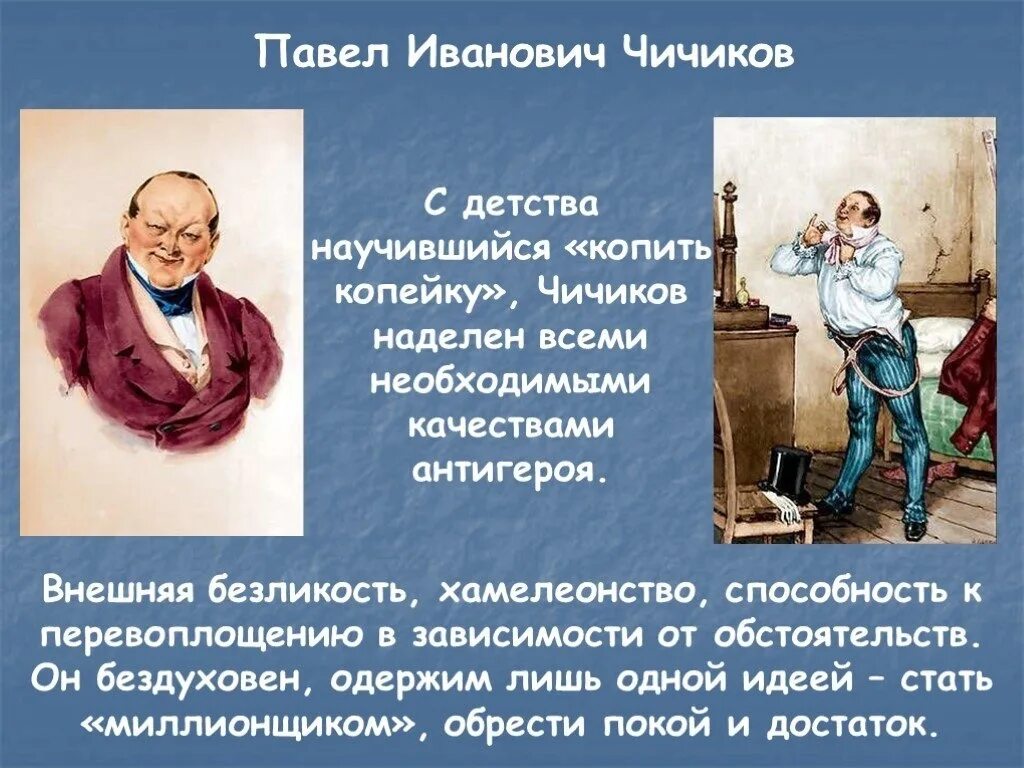 Павел Иванович Чичиков

С детства научившийся «копить копейку», Чичиков наделен всеми необходимыми качествами антигероя.

Внешняя безликость, хамелеонство, способность к перевоплощению в зависимости от обстоятельств. Он бездуховен, одержим лишь одной идеей – стать «миллионщиком», обрести покой и достаток.